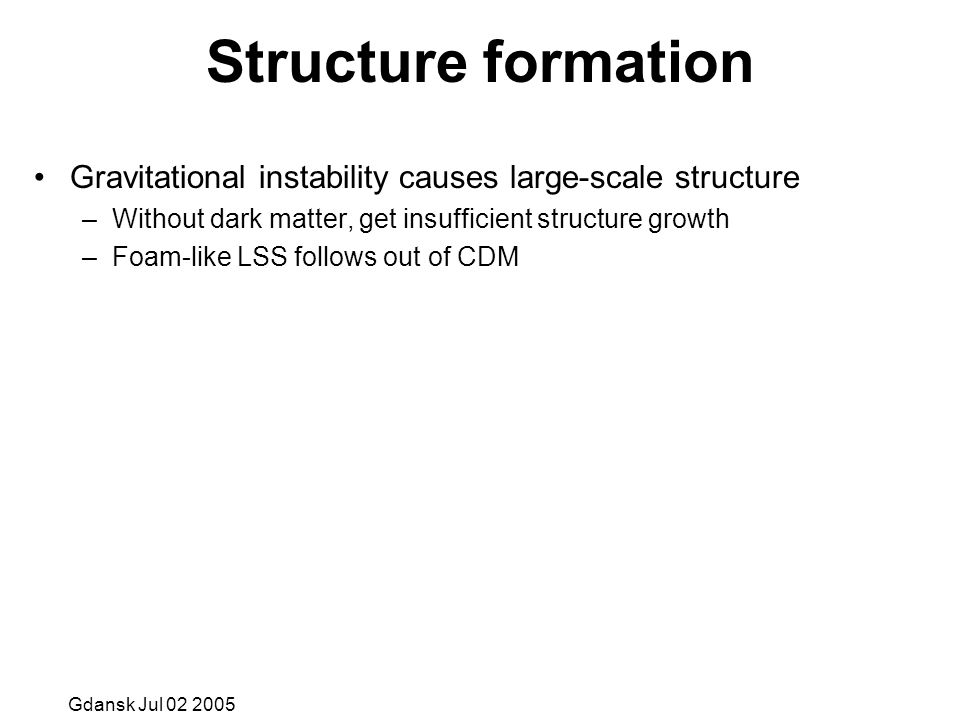 Structure formation

• Gravitational instability causes large-scale structure
– Without dark matter, get insufficient structure growth
– Foam-like LSS follows out of CDM

Gdansk Jul 02 2005